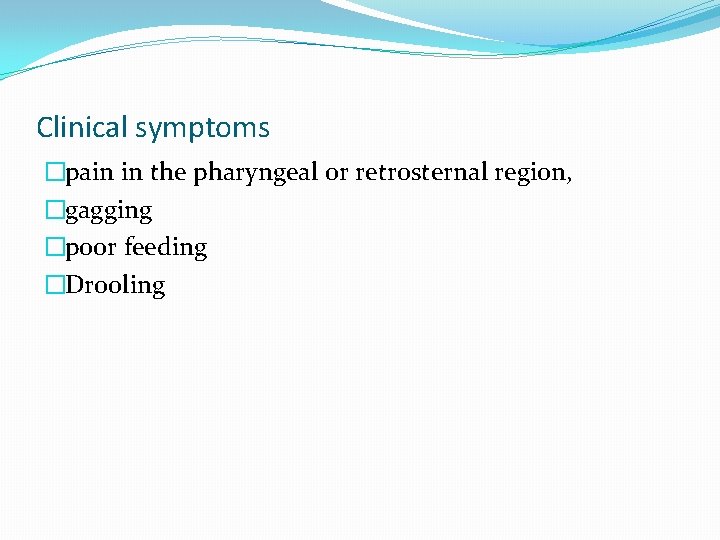 Clinical symptoms

□pain in the pharyngeal or retrosternal region,
□gagging
□poor feeding
□Drooling